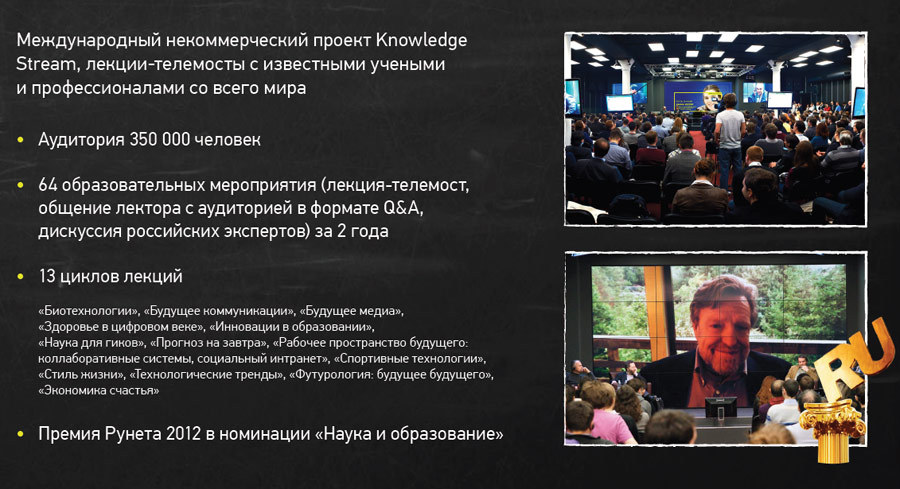 Международный некоммерческий проект Knowledge Stream, лекции-телемосты с известными учеными и профессионалами со всего мира

• Аудитория 350 000 человек

• 64 образовательных мероприятия (лекция-телемост, общение лектора с аудиторией в формате Q&A, дискуссия российских экспертов) за 2 года

• 13 циклов лекций

«Биотехнологии», «Будущее коммуникации», «Будущее медиа», «Здоровье в цифровом веке», «Инновации в образовании», «Наука для гиков», «Прогноз на завтра», «Рабочее пространство будущего: коллаборативные системы, социальный интранет», «Спортивные технологии», «Стиль жизни», «Технологические тренды», «Футурология: будущее будущего», «Экономика счастья»

• Премия Рунета 2012 в номинации «Наука и образование»

RU